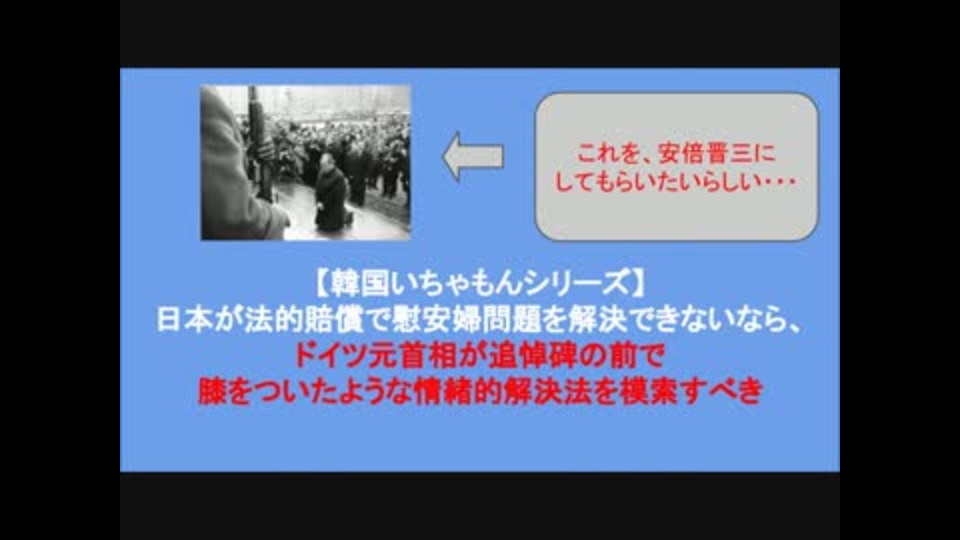 これを、安倍晋三にしてもらいたいらしい・・・

【韓国いちゃもんシリーズ】
日本が法的賠償で慰安婦問題を解決できないなら、
ドイツ元首相が追悼碑の前で
膝をついたような情緒的解決法を模索すべき